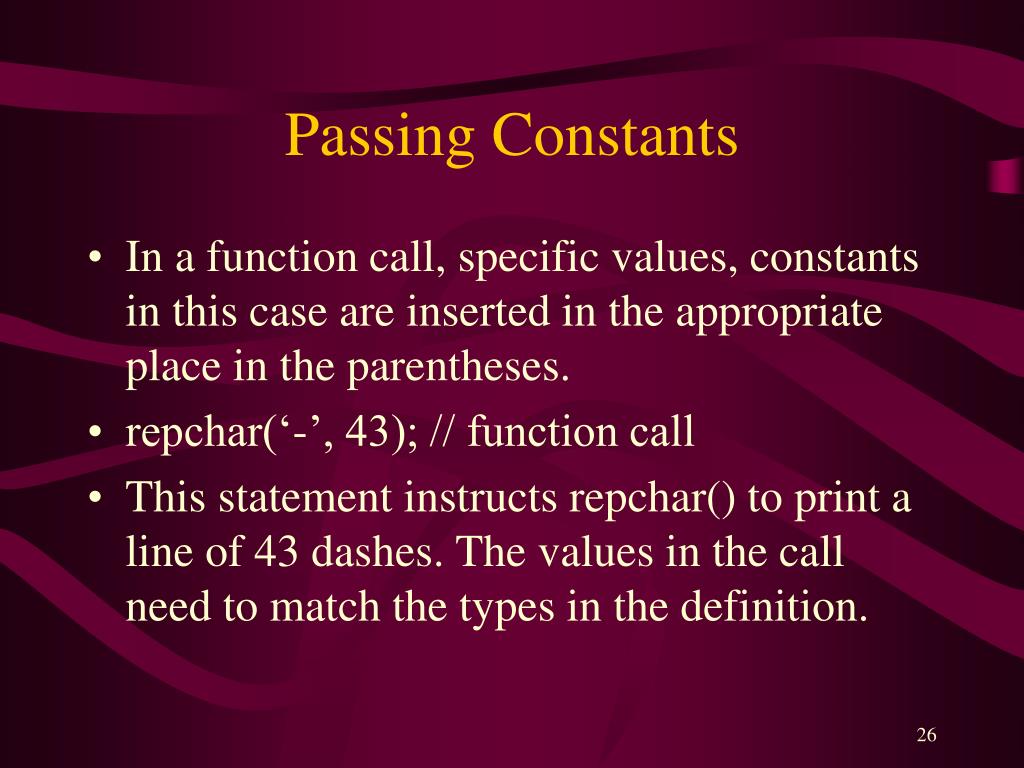 Passing Constants

• In a function call, specific values, constants in this case are inserted in the appropriate place in the parentheses.

• repchar(‘-’, 43); // function call

• This statement instructs repchar() to print a line of 43 dashes. The values in the call need to match the types in the definition.

26